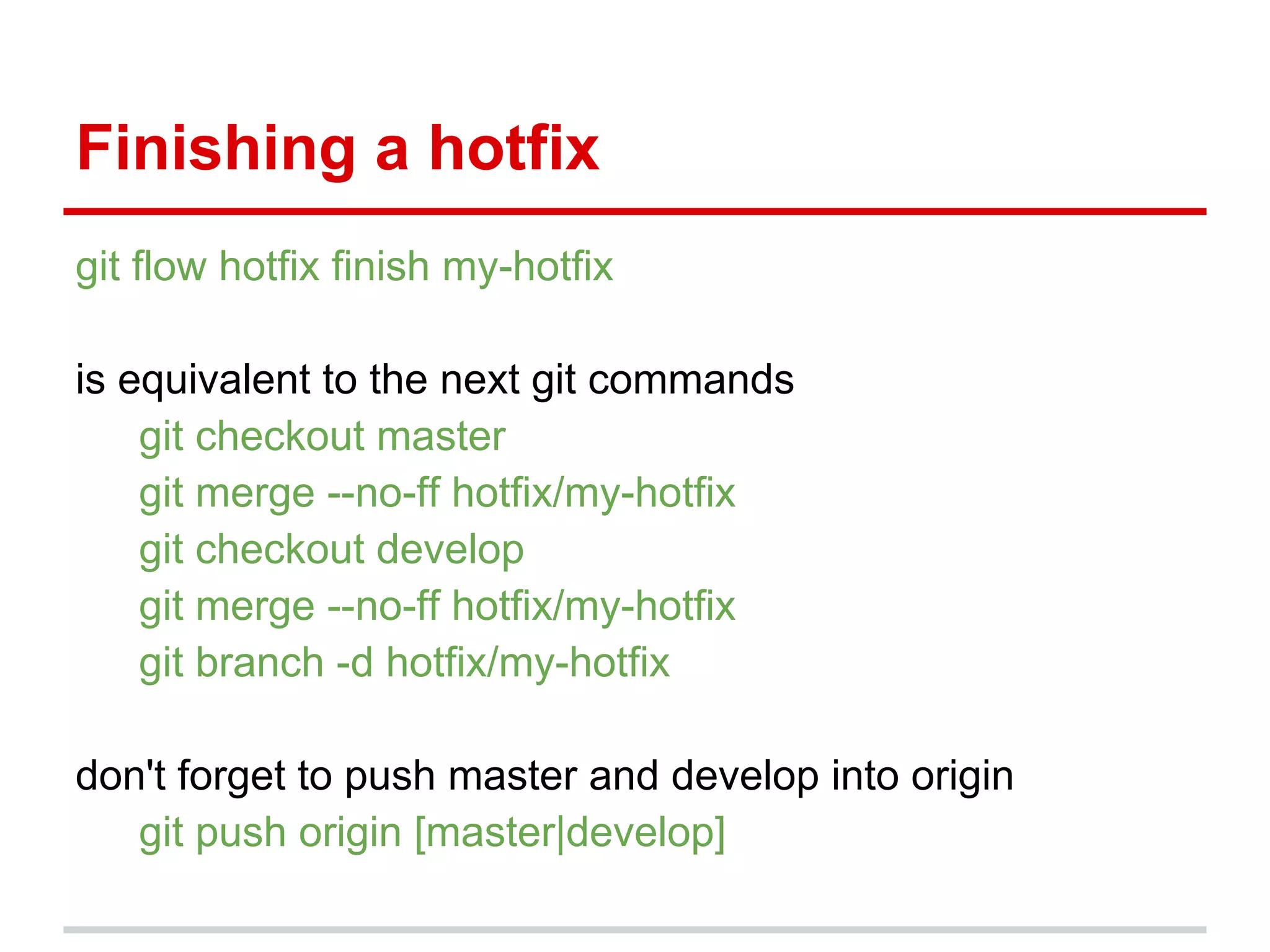 Finishing a hotfix

git flow hotfix finish my-hotfix

is equivalent to the next git commands
git checkout master
git merge --no-ff hotfix/my-hotfix
git checkout develop
git merge --no-ff hotfix/my-hotfix
git branch -d hotfix/my-hotfix

don't forget to push master and develop into origin
git push origin [master|develop]